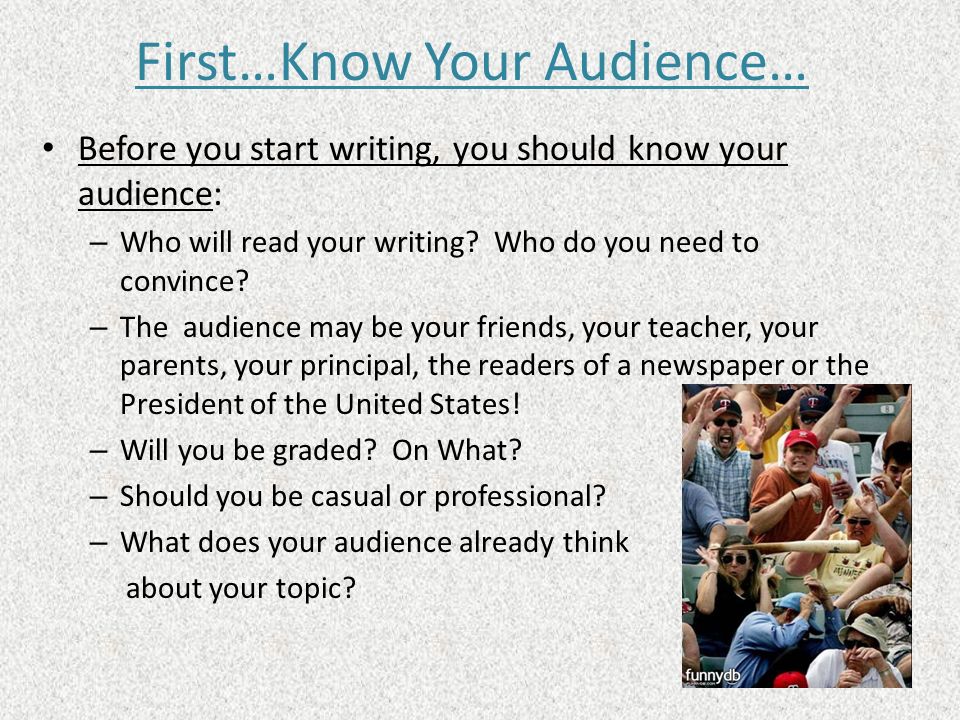 First…Know Your Audience…

• Before you start writing, you should know your audience:
– Who will read your writing? Who do you need to convince?
– The audience may be your friends, your teacher, your parents, your principal, the readers of a newspaper or the President of the United States!
– Will you be graded? On What?
– Should you be casual or professional?
– What does your audience already think about your topic?

funnydb